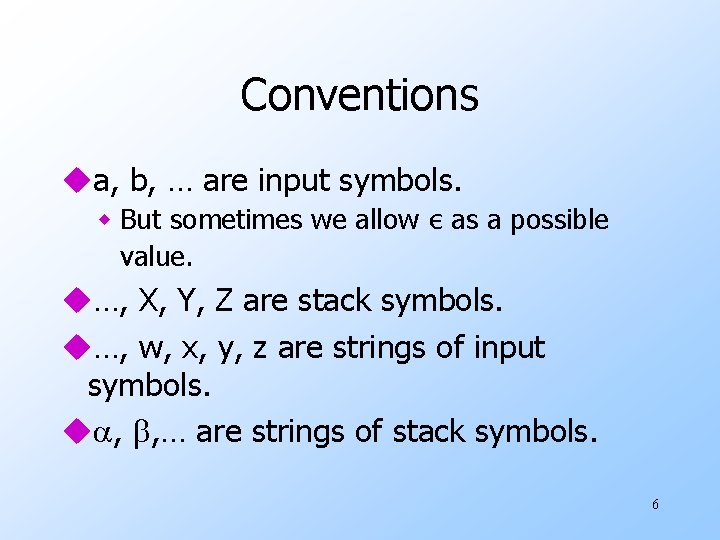 Conventions

a, b, … are input symbols.

But sometimes we allow $\epsilon$ as a possible value.

…, X, Y, Z are stack symbols.

…, w, x, y, z are strings of input symbols.

$\alpha$, $\beta$,… are strings of stack symbols.

6